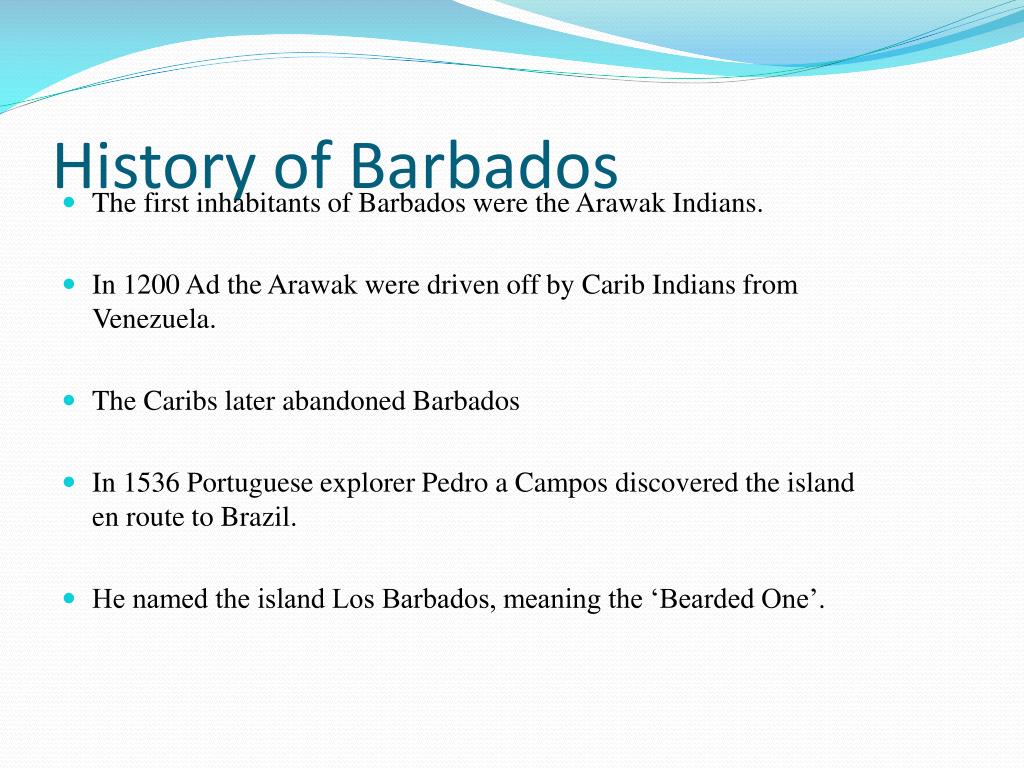 History of Barbados

- The first inhabitants of Barbados were the Arawak Indians.
- In 1200 Ad the Arawak were driven off by Carib Indians from Venezuela.
- The Caribs later abandoned Barbados
- In 1536 Portuguese explorer Pedro a Campos discovered the island en route to Brazil.
- He named the island Los Barbados, meaning the ‘Bearded One’.